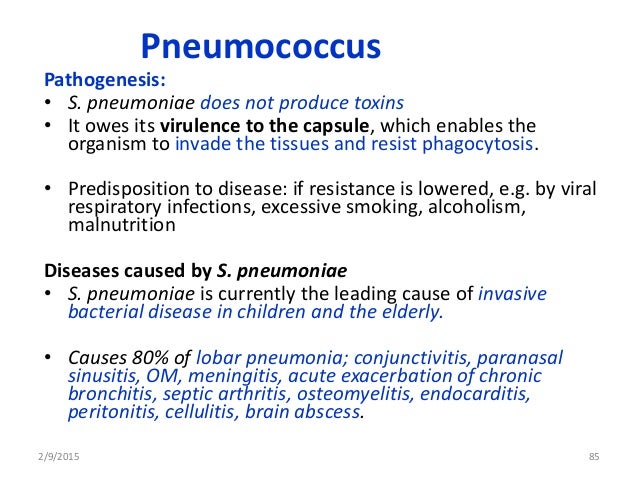 Pneumococcus

Pathogenesis:

• S. pneumoniae does not produce toxins

• It owes its virulence to the capsule, which enables the organism to invade the tissues and resist phagocytosis.

• Predisposition to disease: if resistance is lowered, e.g. by viral respiratory infections, excessive smoking, alcoholism, malnutrition

Diseases caused by S. pneumoniae

• S. pneumoniae is currently the leading cause of invasive bacterial disease in children and the elderly.

• Causes 80% of lobar pneumonia; conjunctivitis, paranasal sinusitis, OM, meningitis, acute exacerbation of chronic bronchitis, septic arthritis, osteomyelitis, endocarditis, peritonitis, cellulitis, brain abscess.

2/9/2015

85